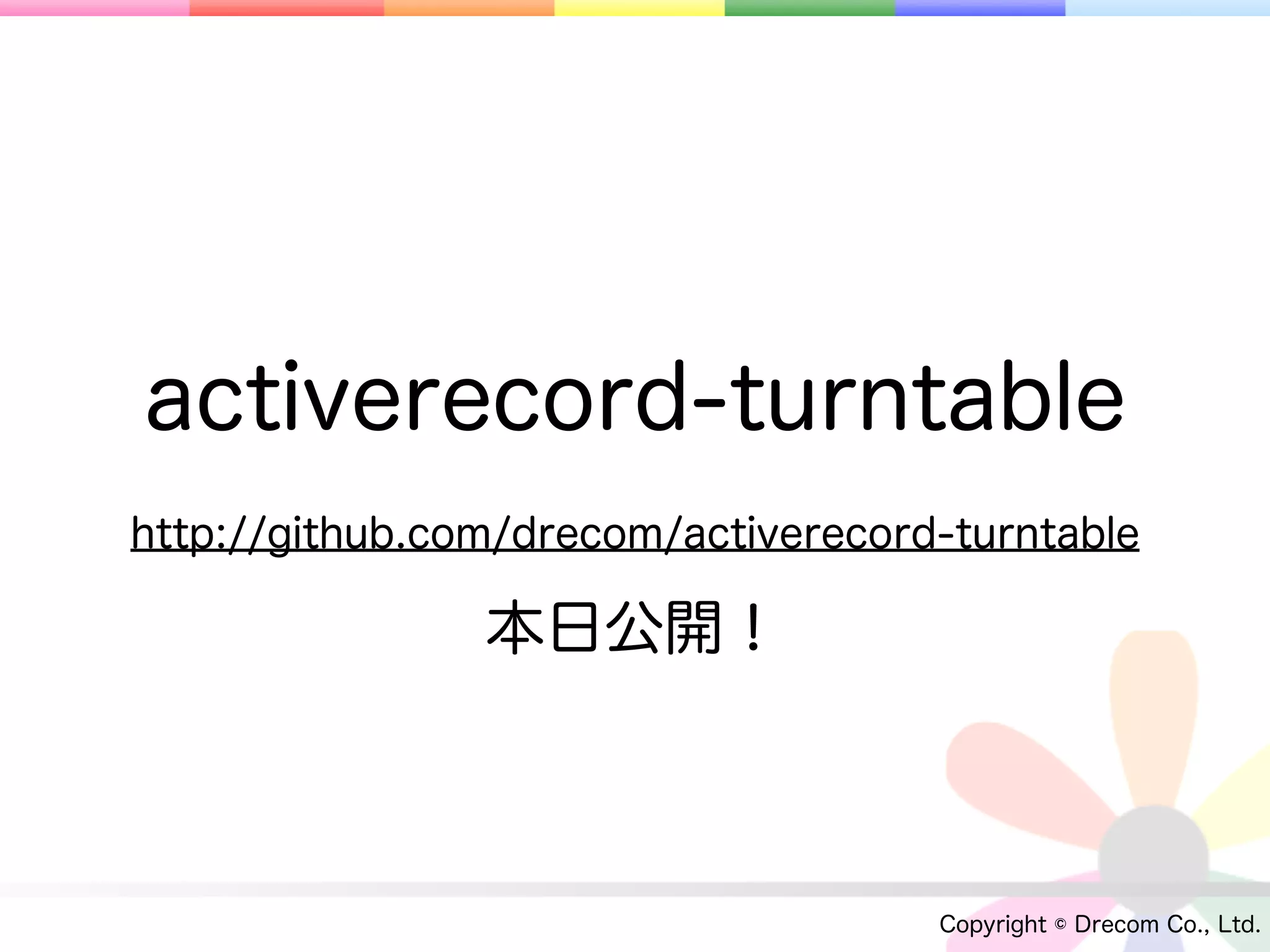 activerecord-turntable

http://github.com/drecom/activerecord-turntable

本日公開！

Copyright © Drecom Co., Ltd.